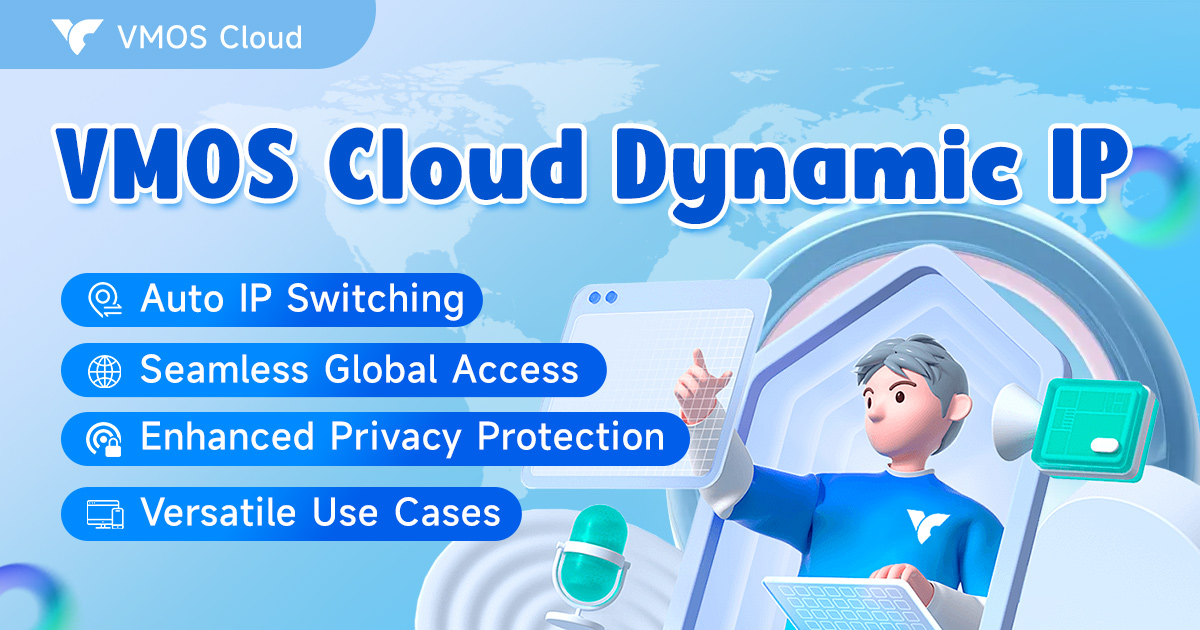 VMOS Cloud

VMOS Cloud Dynamic IP

Auto IP Switching

Seamless Global Access

Enhanced Privacy Protection

Versatile Use Cases